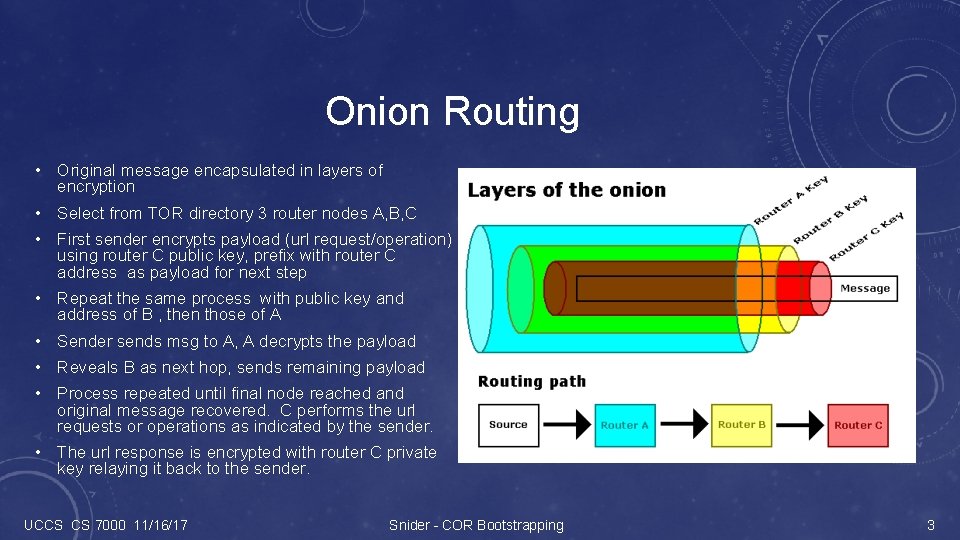 Onion Routing

• Original message encapsulated in layers of encryption
• Select from TOR directory 3 router nodes A,B,C
• First sender encrypts payload (url request/operation) using router C public key, prefix with router C address as payload for next step
• Repeat the same process with public key and address of B , then those of A
• Sender sends msg to A, A decrypts the payload
• Reveals B as next hop, sends remaining payload
• Process repeated until final node reached and original message recovered. C performs the url requests or operations as indicated by the sender.
• The url response is encrypted with router C private key relaying it back to the sender.

Layers of the onion

Router A Key
Router B Key
Router C Key
Message

Routing path

Source
Router A
Router B
Router C

UCCS CS 7000 11/16/17
Snider - COR Bootstrapping
3